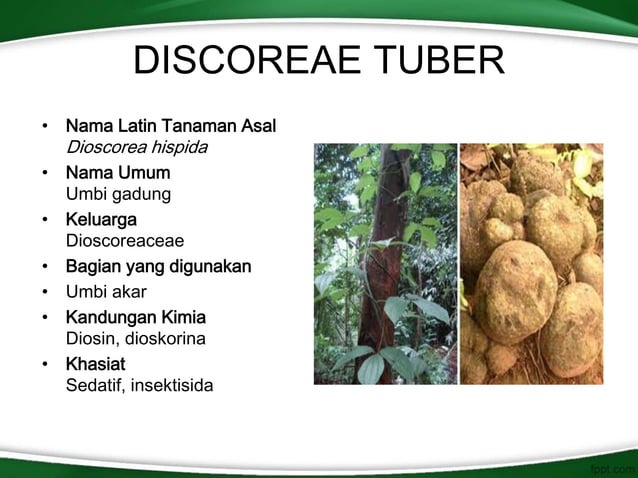 DISCOREAE TUBER

• Nama Latin Tanaman Asal
Dioscorea hispida
• Nama Umum
Umbi gadung
• Keluarga
Dioscoreaceae
• Bagian yang digunakan
• Umbi akar
• Kandungan Kimia
Diosin, dioskorina
• Khasiat
Sedatif, insektisida

fppt.com